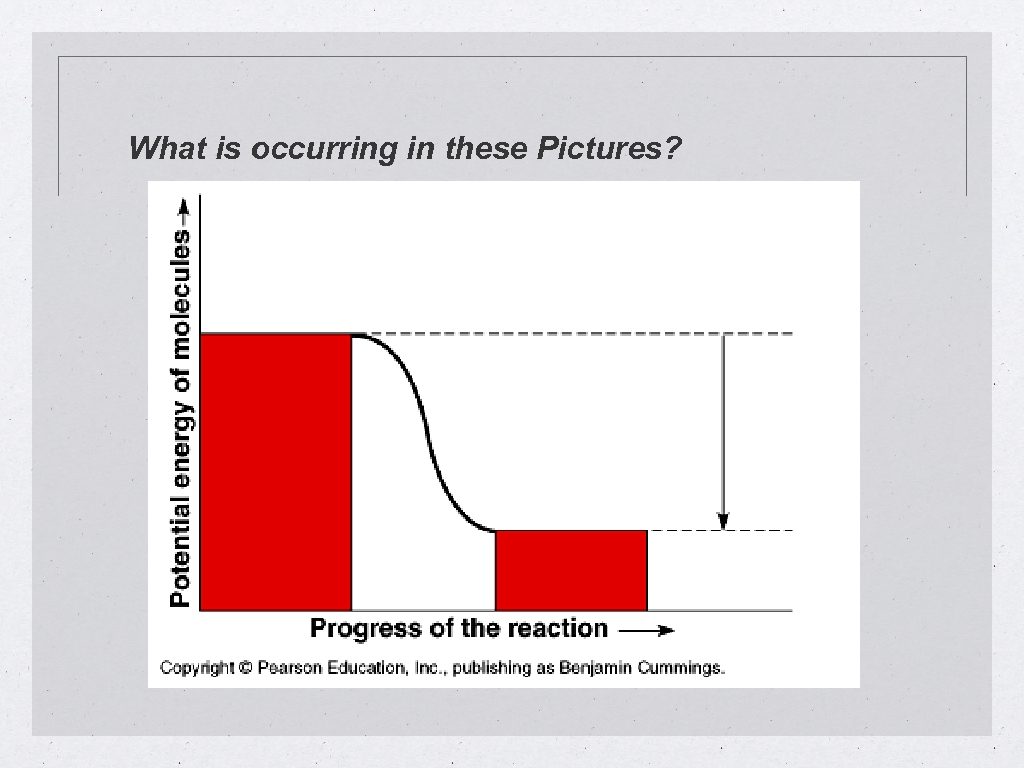 What is occurring in these Pictures?

Potential energy of molecules →

Progress of the reaction →

Copyright © Pearson Education, Inc., publishing as Benjamin Cummings.